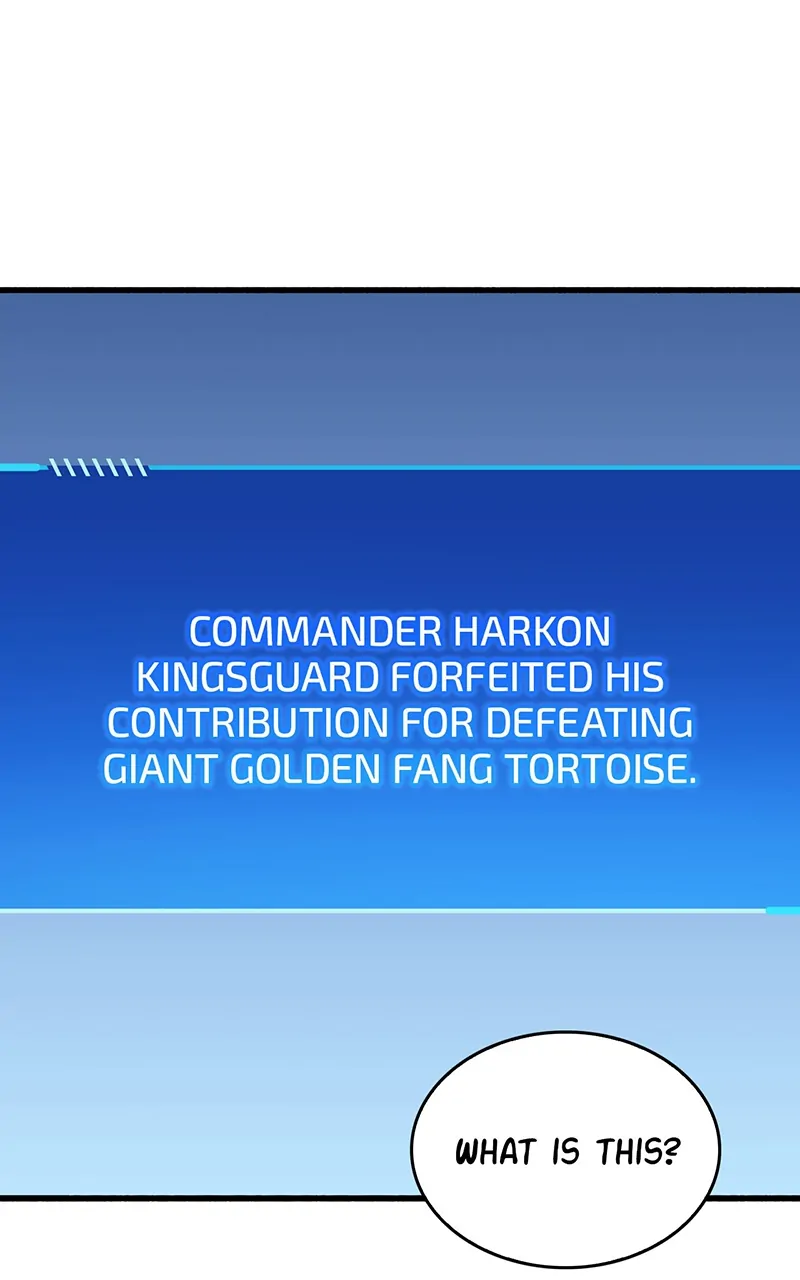 COMMANDER HARKON KINGSGUARD FORFEITED HIS CONTRIBUTION FOR DEFEATING GIANT GOLDEN FANG TORTOISE.

WHAT IS THIS?